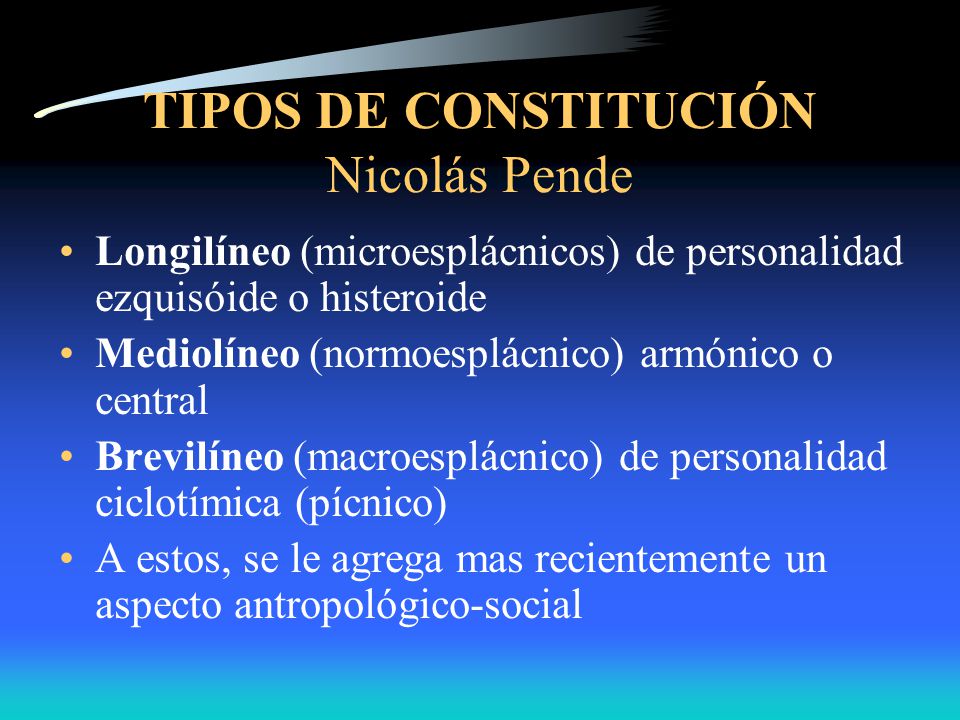 TIPOS DE CONSTITUCIÓN
Nicolás Pende

• Longilíneo (microesplácnicos) de personalidad ezquisóide o histeroide
• Mediolíneo (normoesplácnico) armónico o central
• Brevilíneo (macroesplácnico) de personalidad ciclotímica (pícnico)
• A estos, se le agrega mas recientemente un aspecto antropológico-social